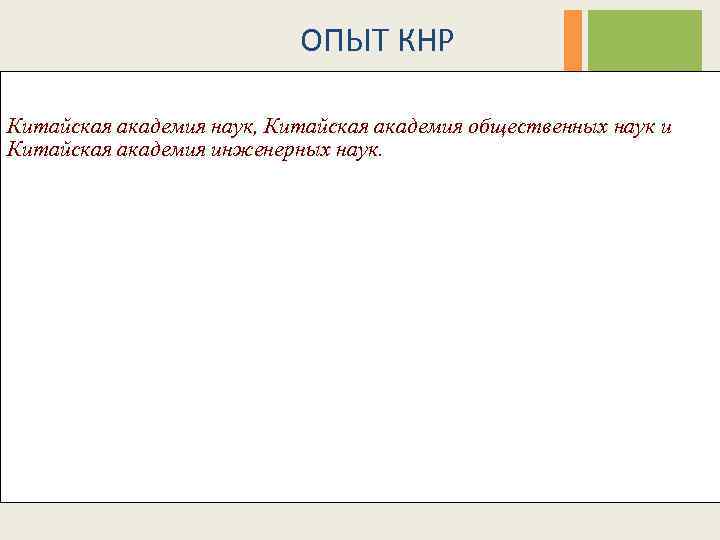 ОПЫТ КНР

Китайская академия наук, Китайская академия общественных наук и Китайская академия инженерных наук.